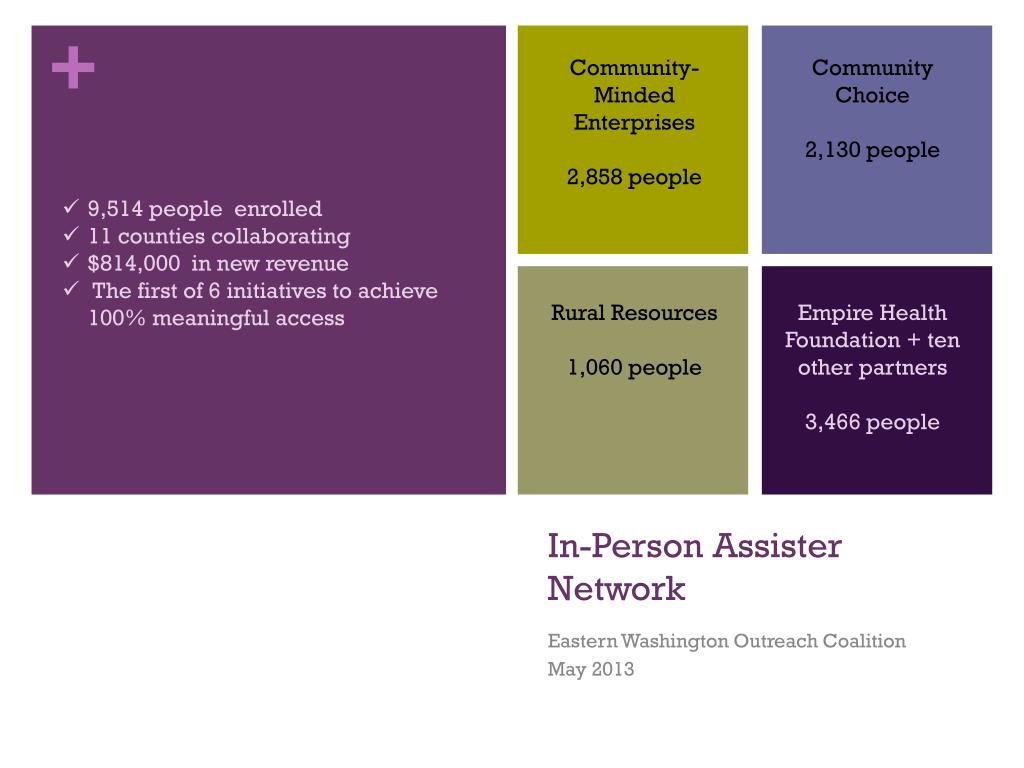 +

✓ 9,514 people enrolled
✓ 11 counties collaborating
✓ $814,000 in new revenue
✓ The first of 6 initiatives to achieve 100% meaningful access

Community-Minded Enterprises

2,858 people

Community Choice

2,130 people

Rural Resources

1,060 people

Empire Health Foundation + ten other partners

3,466 people

In-Person Assister Network

Eastern Washington Outreach Coalition
May 2013